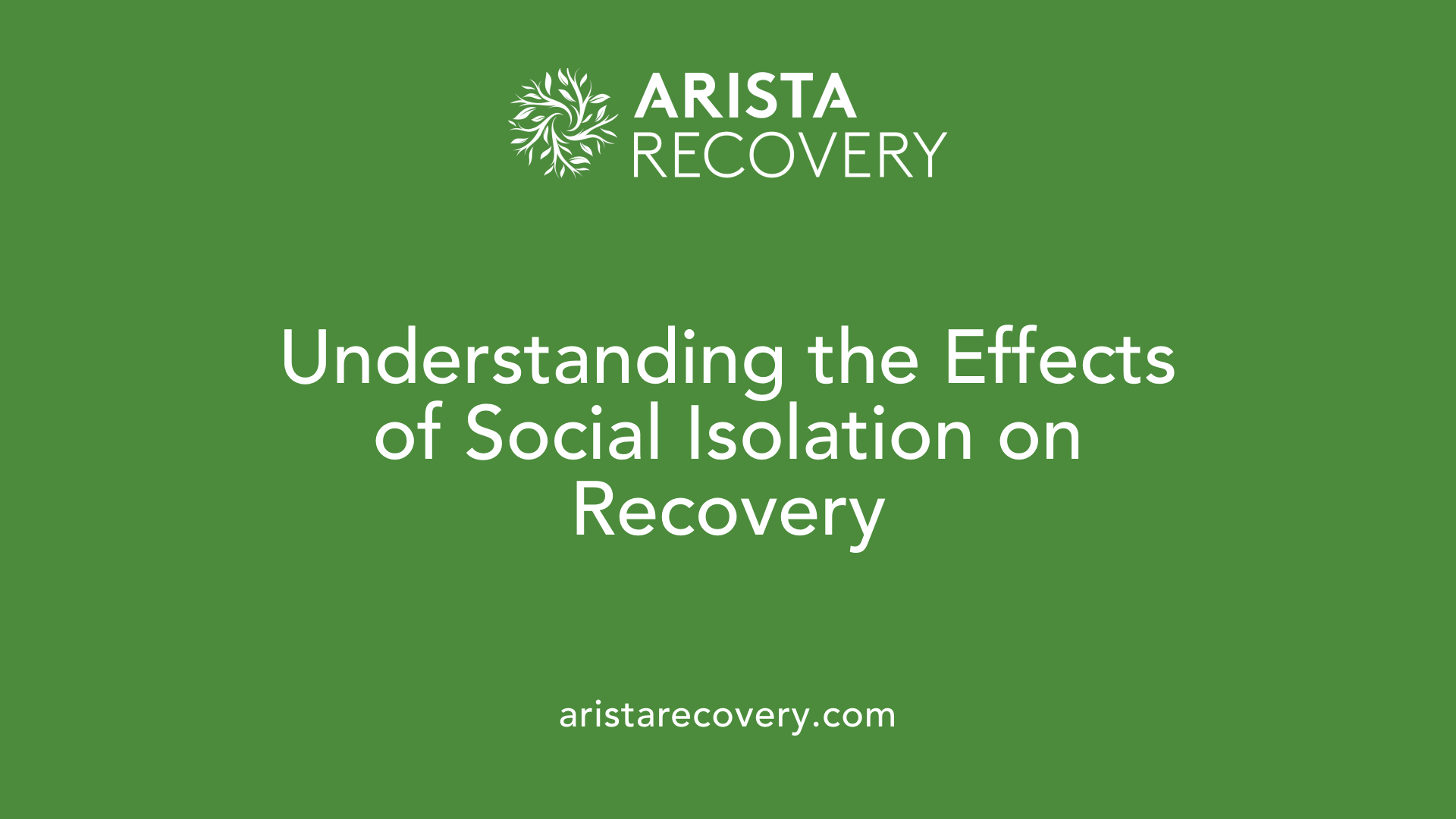 ARISTA
RECOVERY

Understanding the Effects of Social Isolation on Recovery

aristarecovery.com